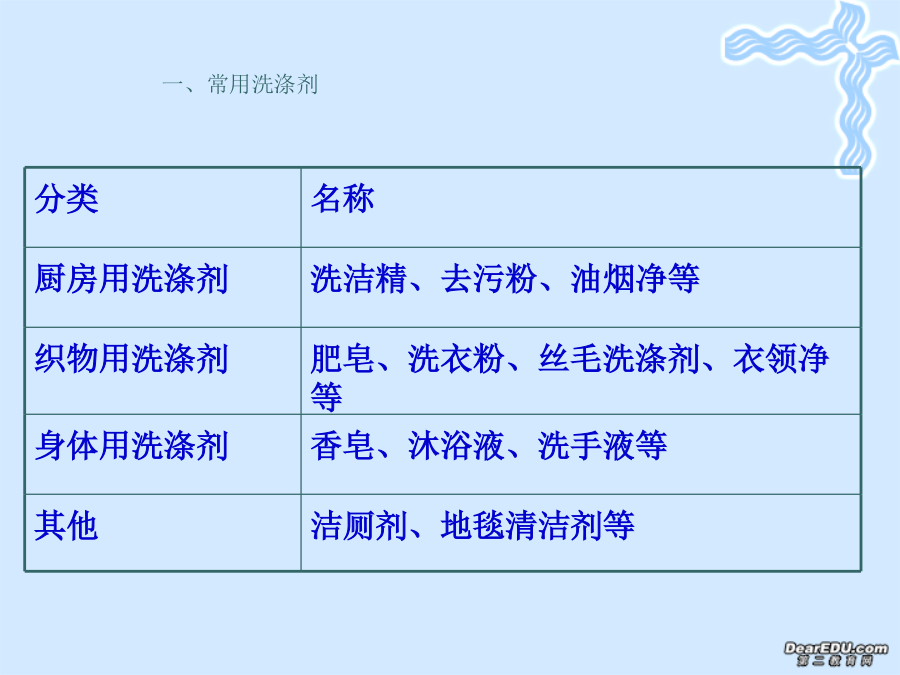 一、常用洗涤剂

| 分类 | 名称 |
|---|---|
| 厨房用洗涤剂 | 洗洁精、去污粉、油烟净等 |
| 织物用洗涤剂 | 肥皂、洗衣粉、丝毛洗涤剂、衣领净等 |
| 身体用洗涤剂 | 香皂、沐浴液、洗手液等 |
| 其他 | 洁厕剂、地毯清洁剂等 |

DearEDU.com
第二教育网